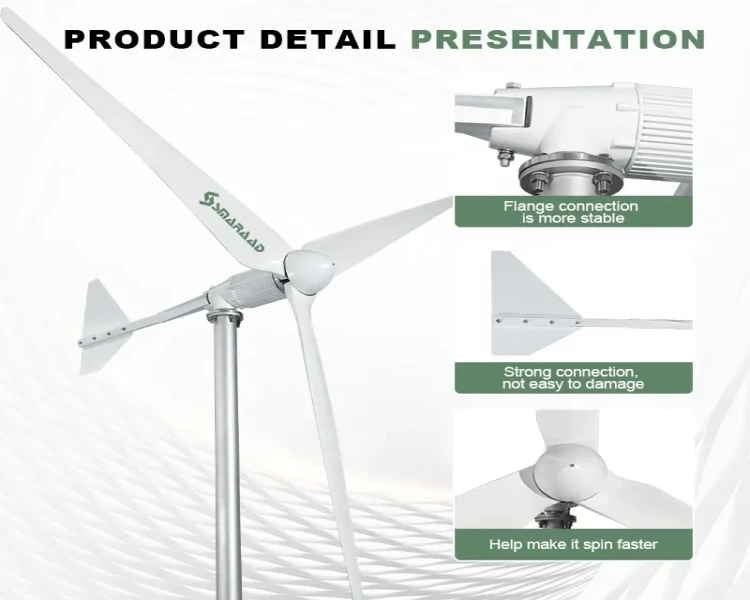 PRODUCT DETAIL PRESENTATION

SMARAAD

Flange connection is more stable

Strong connection, not easy to damage

Help make it spin faster